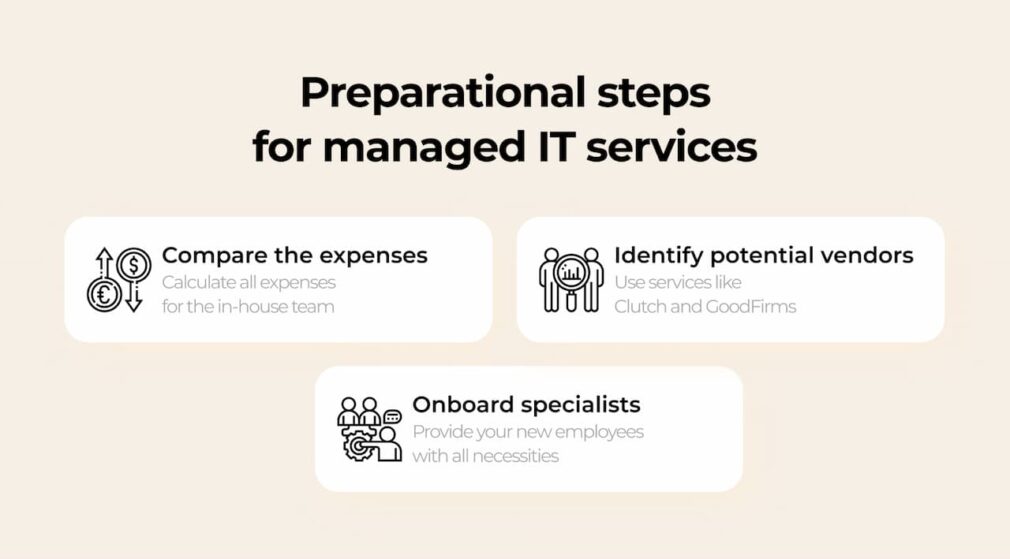 Preparational steps for managed IT services

Compare the expenses
Calculate all expenses for the in-house team

Identify potential vendors
Use services like Clutch and GoodFirms

Onboard specialists
Provide your new employees with all necessities